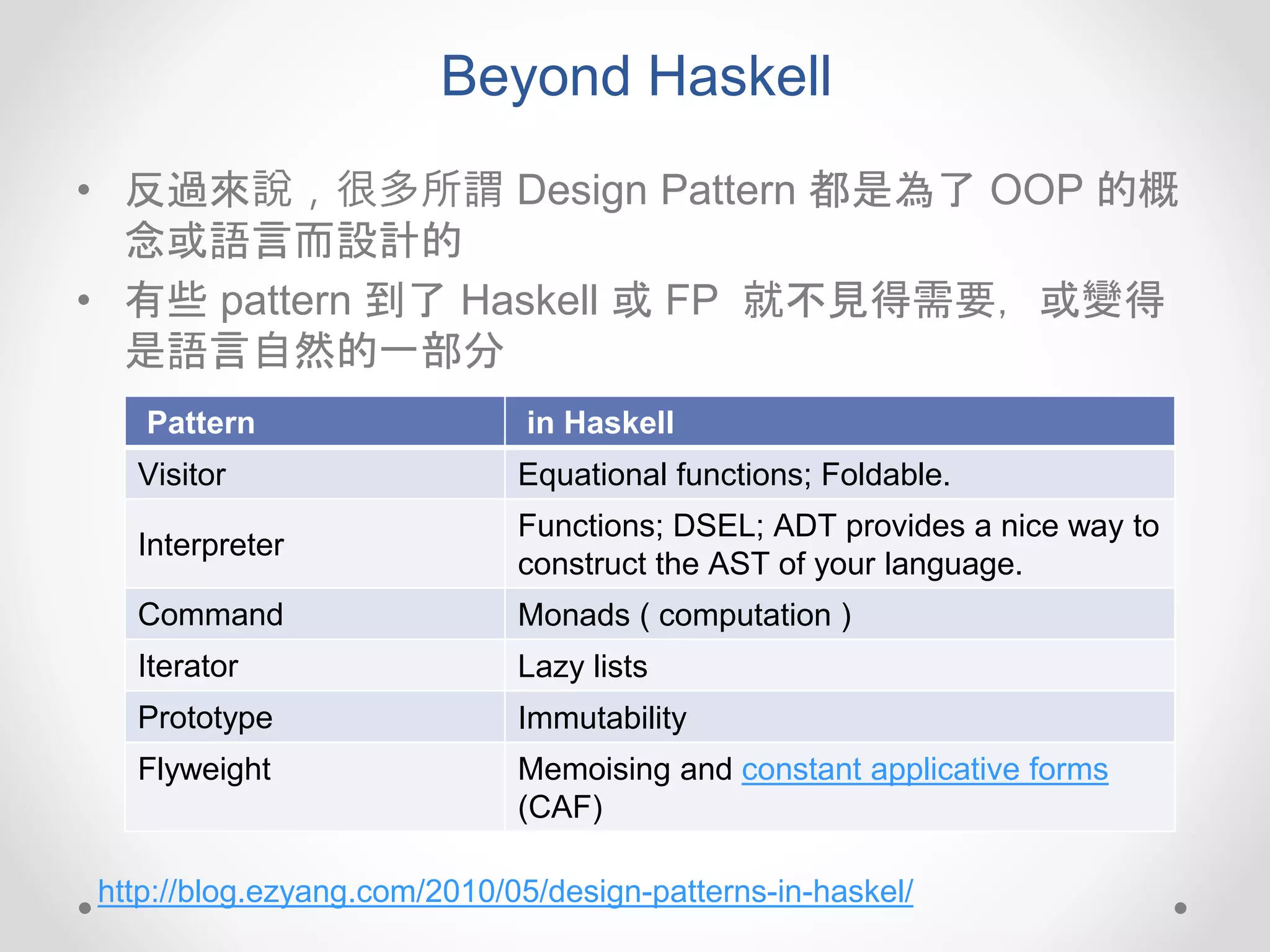 Beyond Haskell

• 反過來說，很多所謂 Design Pattern 都是為了 OOP 的概念或語言而設計的
• 有些 pattern 到了 Haskell 或 FP 就不見得需要，或變得是語言自然的一部分

| Pattern | in Haskell |
|---|---|
| Visitor | Equational functions; Foldable. |
| Interpreter | Functions; DSEL; ADT provides a nice way to construct the AST of your language. |
| Command | Monads ( computation ) |
| Iterator | Lazy lists |
| Prototype | Immutability |
| Flyweight | Memoising and constant applicative forms (CAF) |

http://blog.ezyang.com/2010/05/design-patterns-in-haskel/